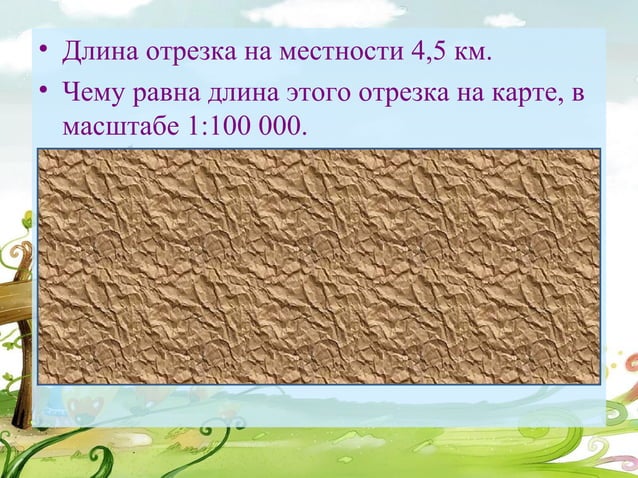 • Длина отрезка на местности 4,5 км.

• Чему равна длина этого отрезка на карте, в масштабе 1:100 000.